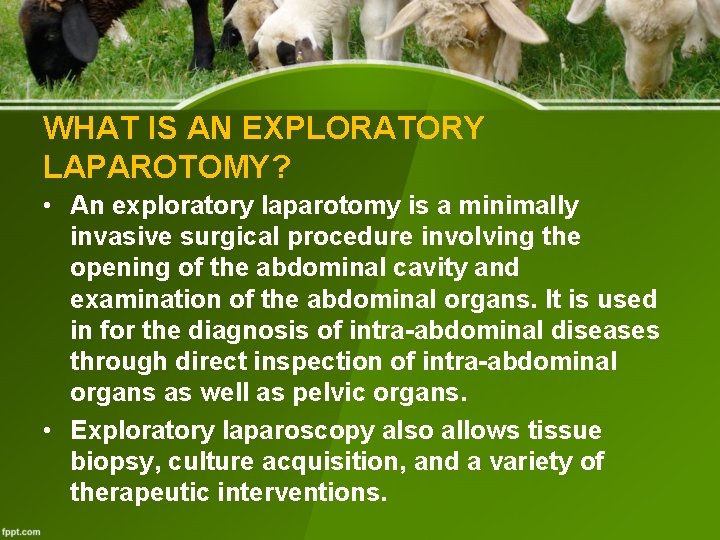 WHAT IS AN EXPLORATORY LAPAROTOMY?

• An exploratory laparotomy is a minimally invasive surgical procedure involving the opening of the abdominal cavity and examination of the abdominal organs. It is used in for the diagnosis of intra-abdominal diseases through direct inspection of intra-abdominal organs as well as pelvic organs.

• Exploratory laparoscopy also allows tissue biopsy, culture acquisition, and a variety of therapeutic interventions.

fppt.com